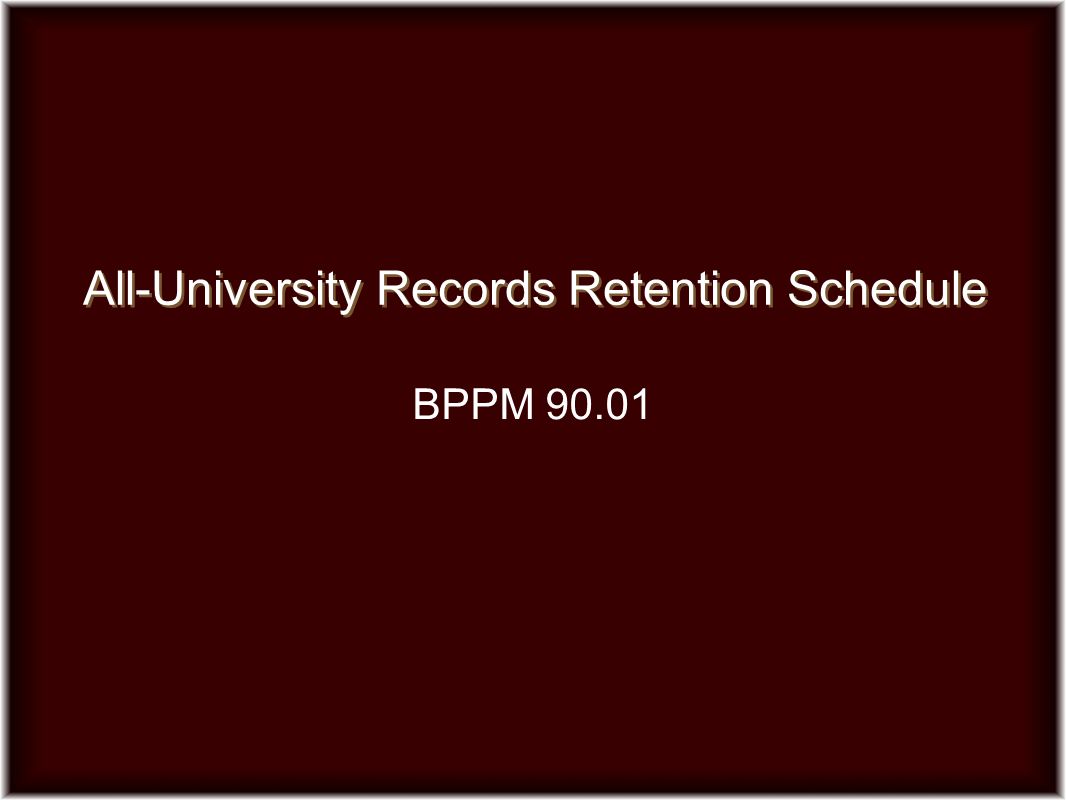 All-University Records Retention Schedule

BPPM 90.01